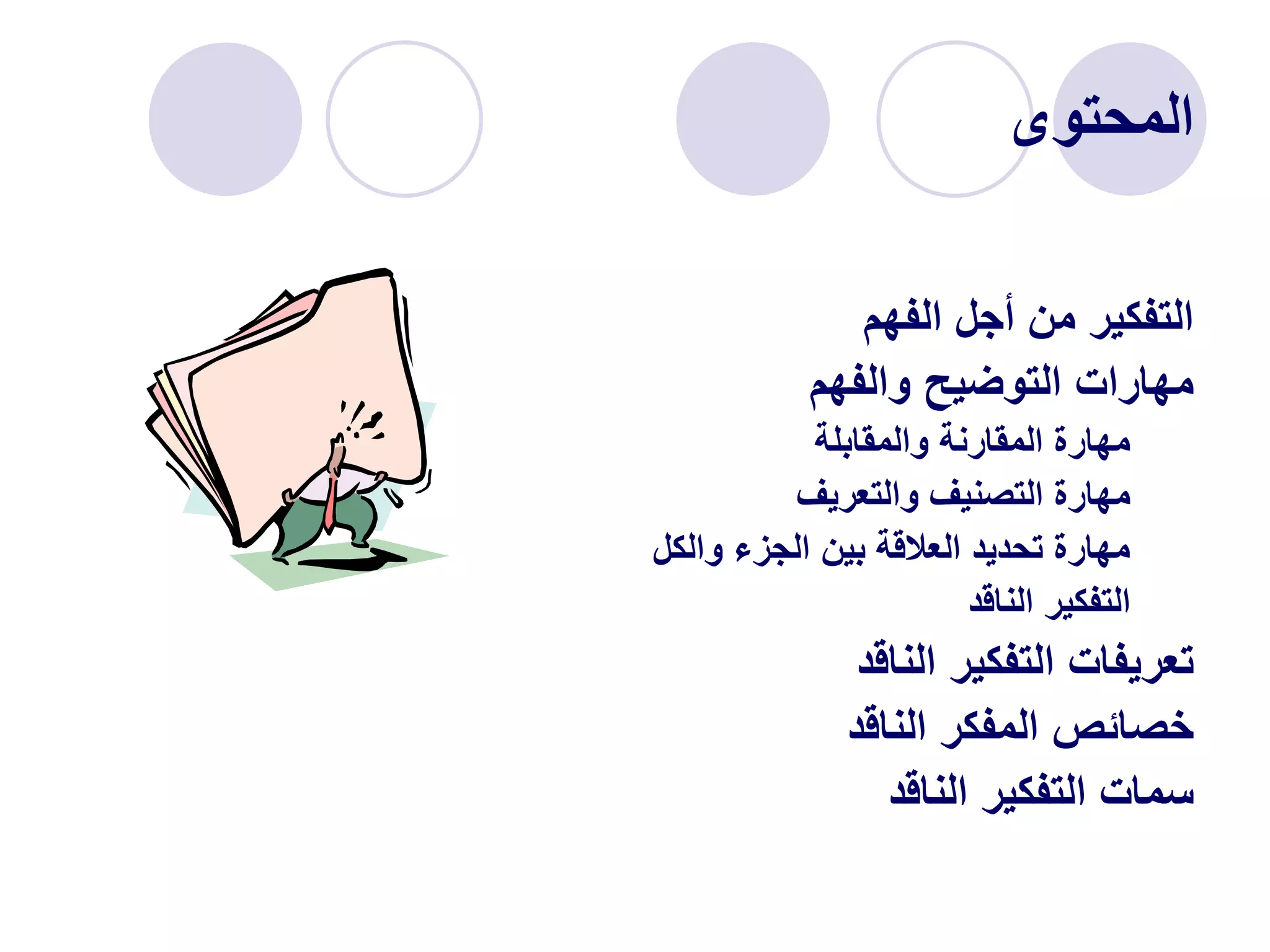 المحتوى

التفكير من أجل الفهم
مهارات التوضيح والفهم
مهارة المقارنة والمقابلة
مهارة التصنيف والتعريف
مهارة تحديد العلاقة بين الجزء والكل
التفكير الناقد
تعريفات التفكير الناقد
خصائص المفكر الناقد
سمات التفكير الناقد